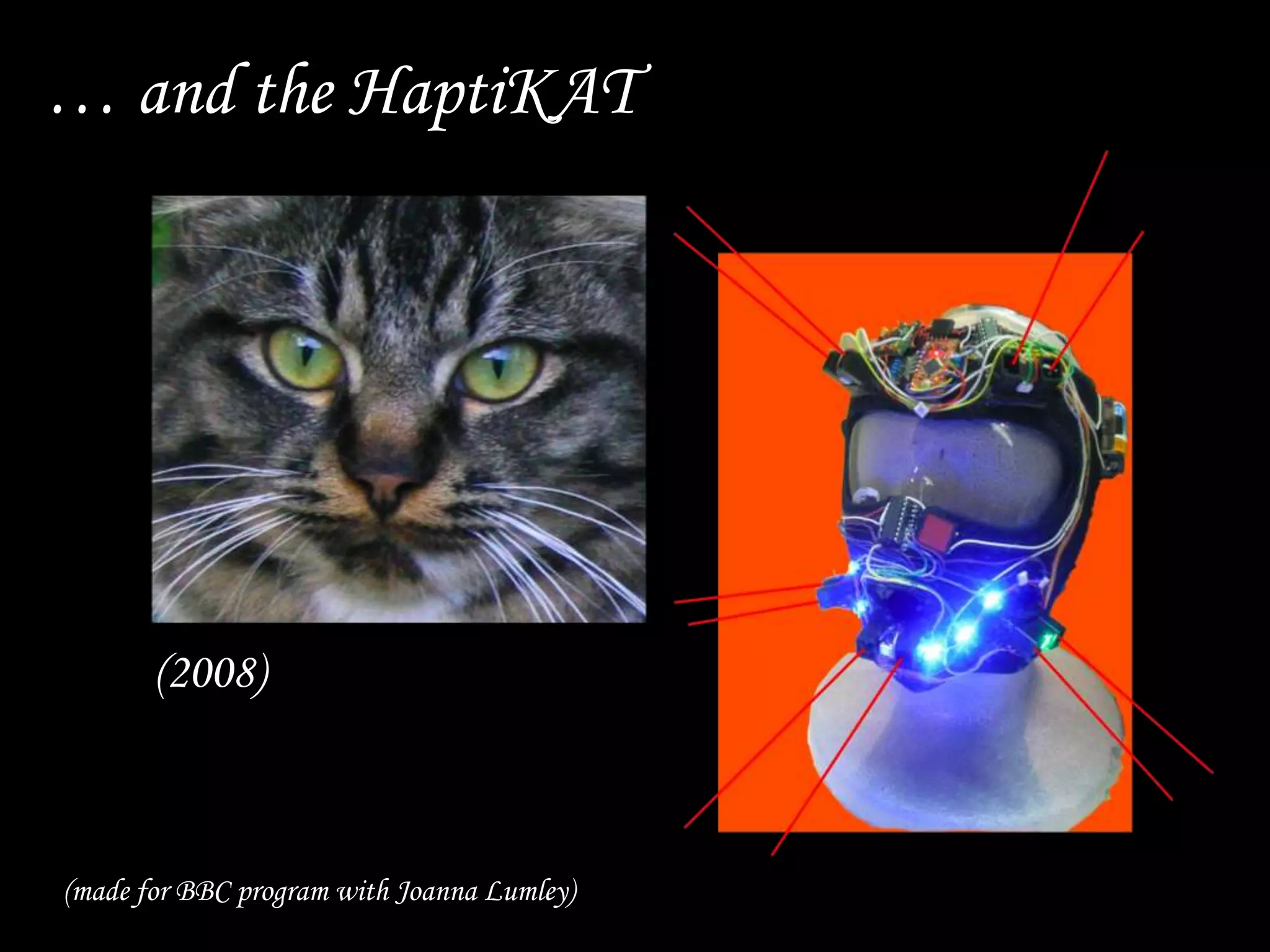 … and the HaptiKAT

(2008)

(made for BBC program with Joanna Lumley)